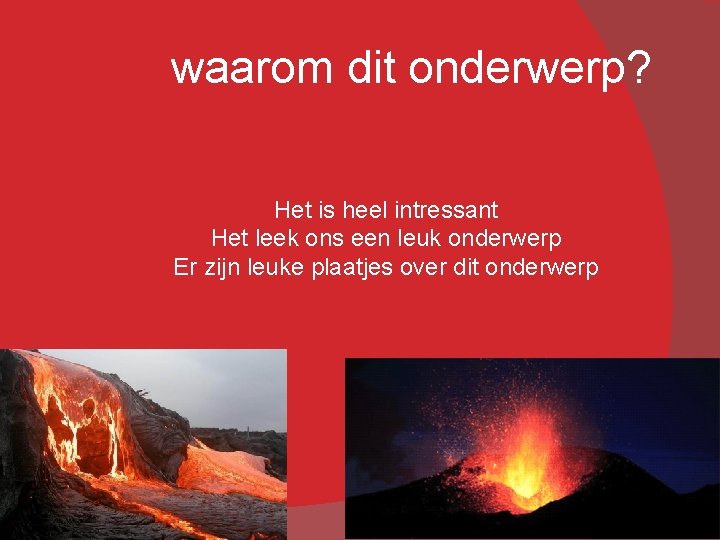 waarom dit onderwerp?

Het is heel intressant
Het leek ons een leuk onderwerp
Er zijn leuke plaatjes over dit onderwerp